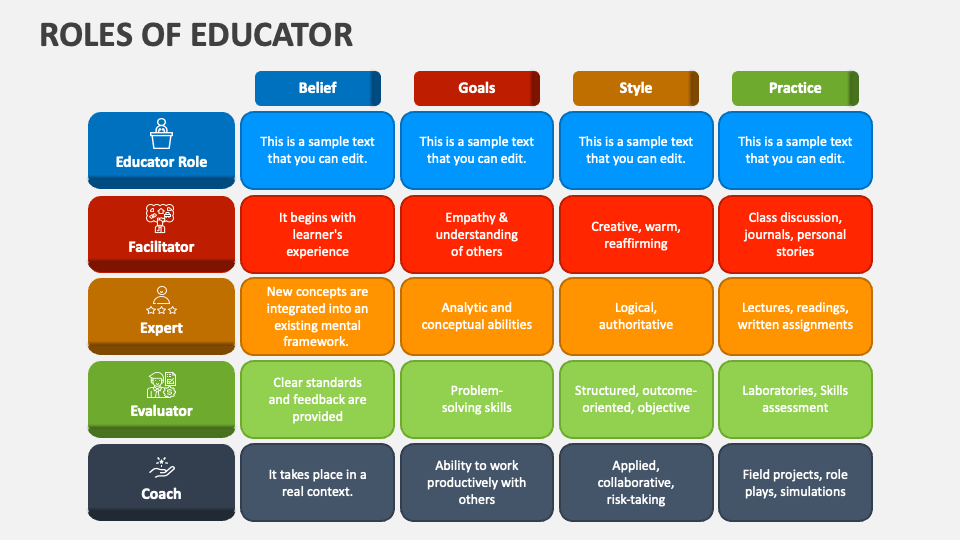 ROLES OF EDUCATOR

| | Belief | Goals | Style | Practice |
|---|---|---|---|---|
| Educator Role | This is a sample text that you can edit. | This is a sample text that you can edit. | This is a sample text that you can edit. | This is a sample text that you can edit. |
| Facilitator | It begins with learner's experience | Empathy & understanding of others | Creative, warm, reaffirming | Class discussion, journals, personal stories |
| Expert | New concepts are integrated into an existing mental framework. | Analytic and conceptual abilities | Logical, authoritative | Lectures, readings, written assignments |
| Evaluator | Clear standards and feedback are provided | Problem-solving skills | Structured, outcome-oriented, objective | Laboratories, Skills assessment |
| Coach | It takes place in a real context. | Ability to work productively with others | Applied, collaborative, risk-taking | Field projects, role plays, simulations |